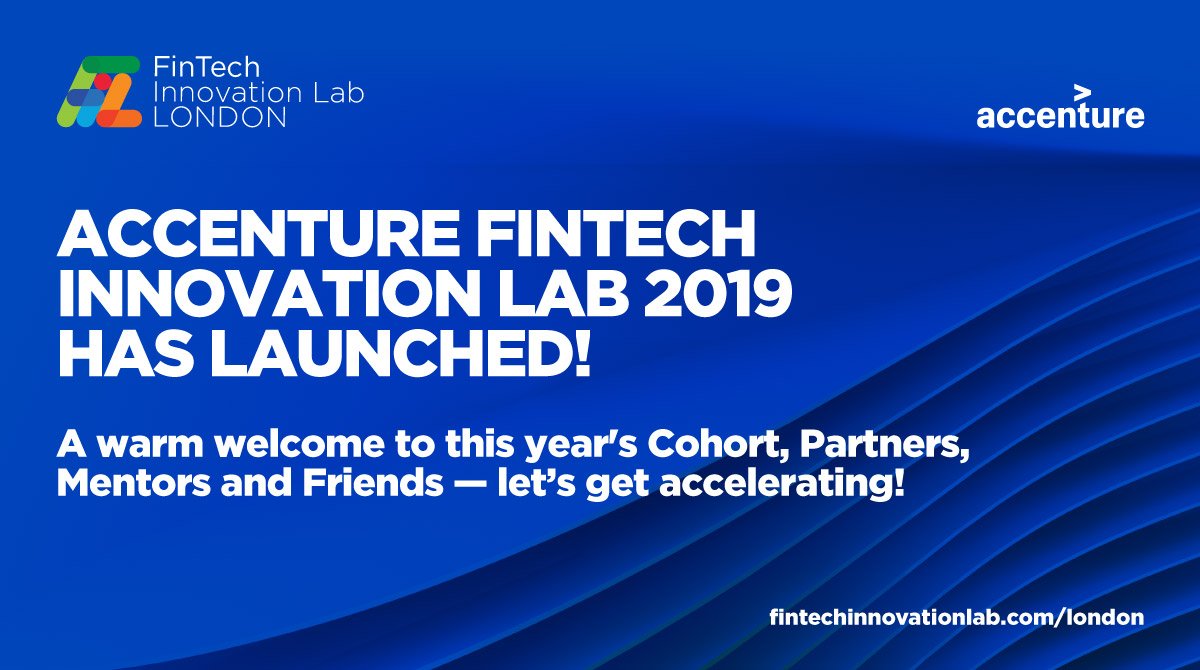 FinTech
Innovation Lab
LONDON

accenture

ACCENTURE FINTECH INNOVATION LAB 2019 HAS LAUNCHED!

A warm welcome to this year's Cohort, Partners, Mentors and Friends — let's get accelerating!

fintechinnovationlab.com/london